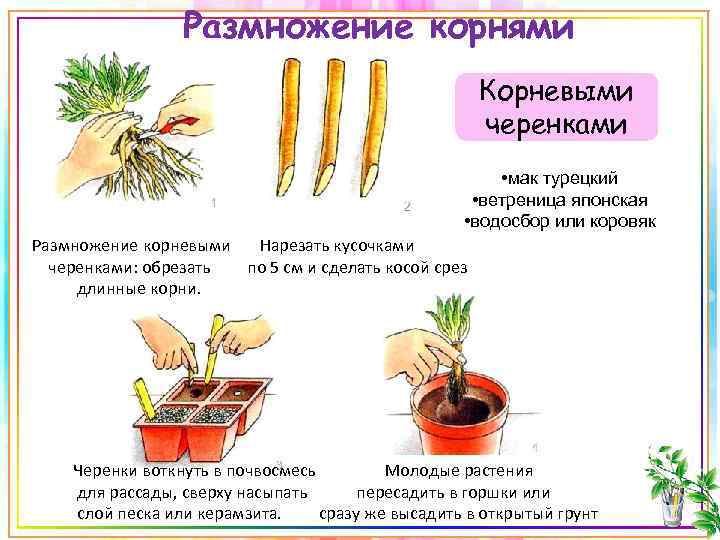 Размножение корнями

Корневыми черенками

•мак турецкий
•ветреница японская
•водосбор или коровяк

1

2

Размножение корневыми черенками: обрезать длинные корни.

Нарезать кусочками по 5 см и сделать косой срез

3

4

Черенки воткнуть в почвосмесь для рассады, сверху насыпать слой песка или керамзита.

Молодые растения пересадить в горшки или сразу же высадить в открытый грунт